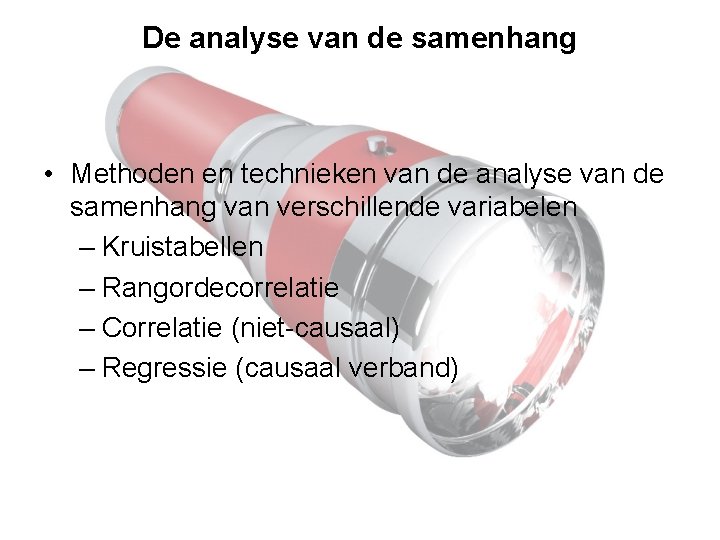 De analyse van de samenhang

• Methoden en technieken van de analyse van de samenhang van verschillende variabelen
– Kruistabellen
– Rangordecorrelatie
– Correlatie (niet-causaal)
– Regressie (causaal verband)